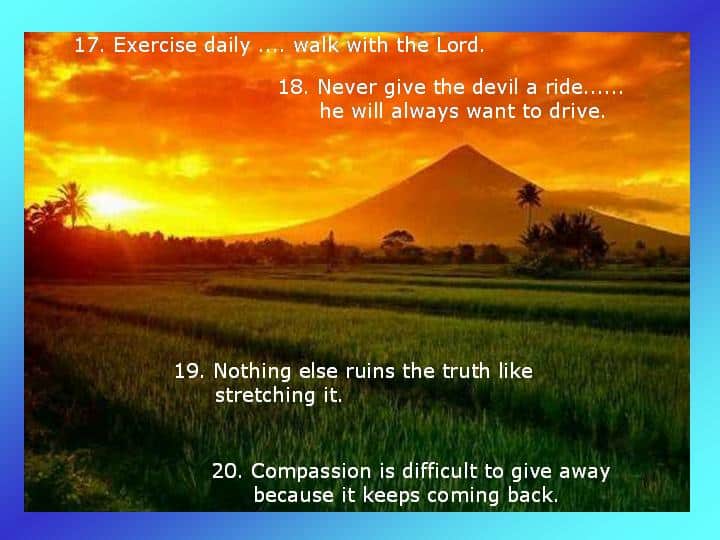 17. Exercise daily .... walk with the Lord.

18. Never give the devil a ride...... he will always want to drive.

19. Nothing else ruins the truth like stretching it.

20. Compassion is difficult to give away because it keeps coming back.